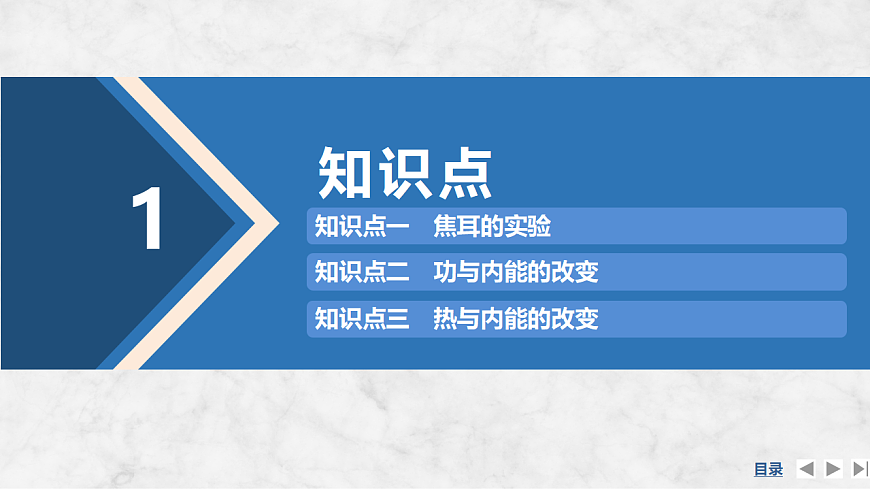 1

知识点

知识点一　焦耳的实验

知识点二　功与内能的改变

知识点三　热与内能的改变

目录